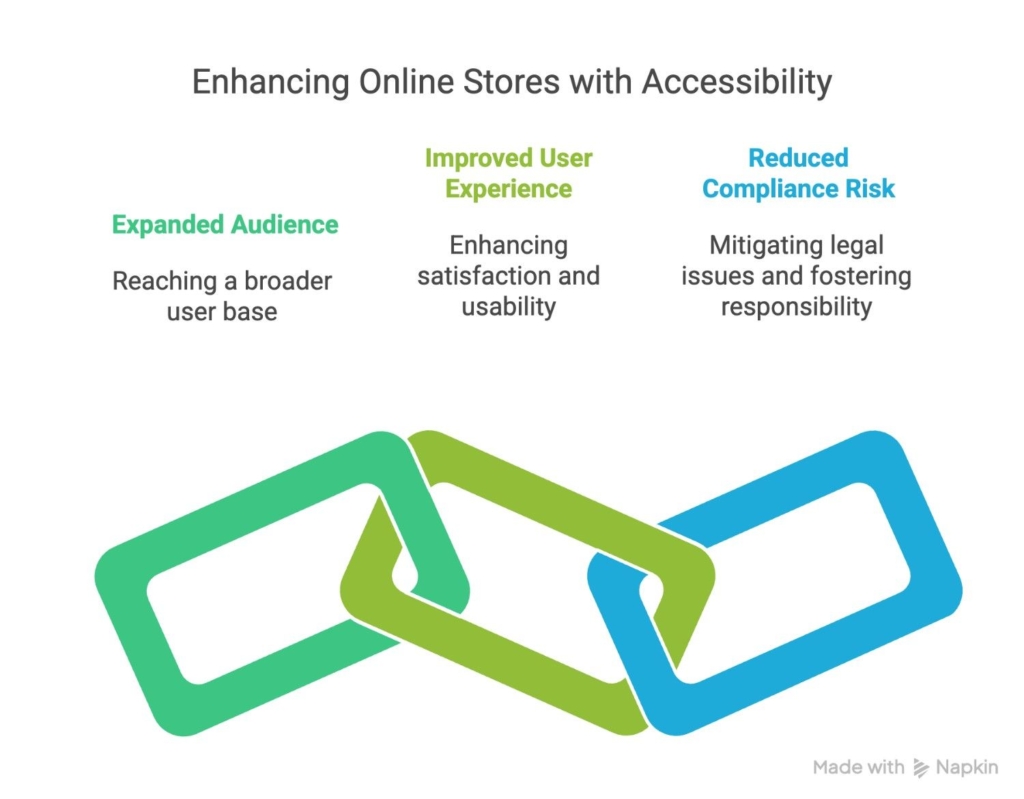 Enhancing Online Stores with Accessibility

Expanded Audience

Reaching a broader user base

Improved User Experience

Enhancing satisfaction and usability

Reduced Compliance Risk

Mitigating legal issues and fostering responsibility

Made with Napkin